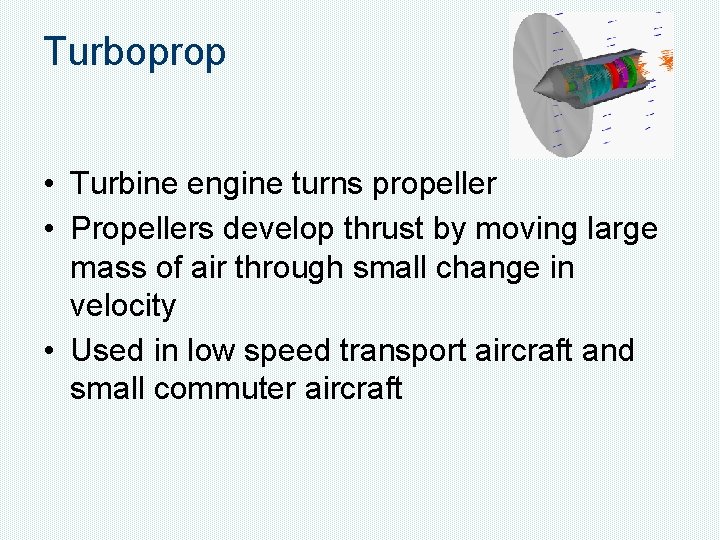 Turboprop

• Turbine engine turns propeller
• Propellers develop thrust by moving large mass of air through small change in velocity
• Used in low speed transport aircraft and small commuter aircraft